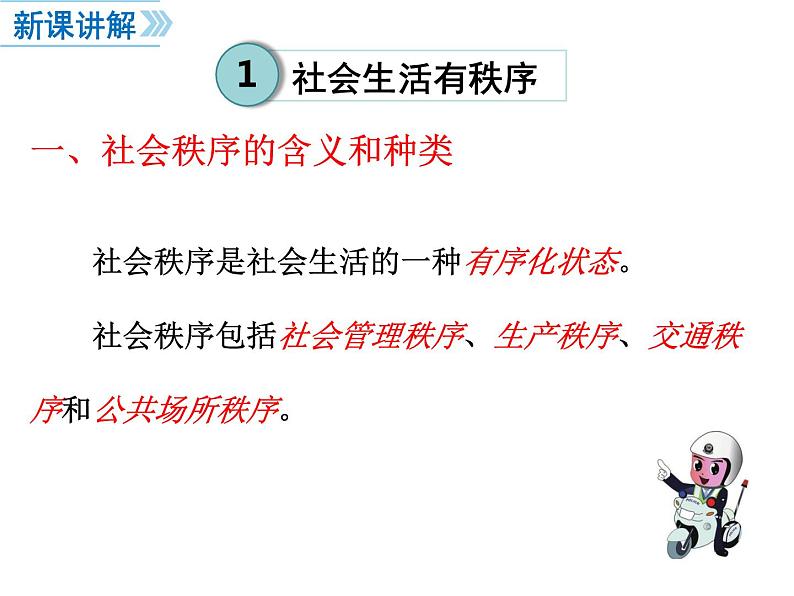 新课讲解

1 社会生活有秩序

一、社会秩序的含义和种类

社会秩序是社会生活的一种有序化状态。

社会秩序包括社会管理秩序、生产秩序、交通秩序和公共场所秩序。